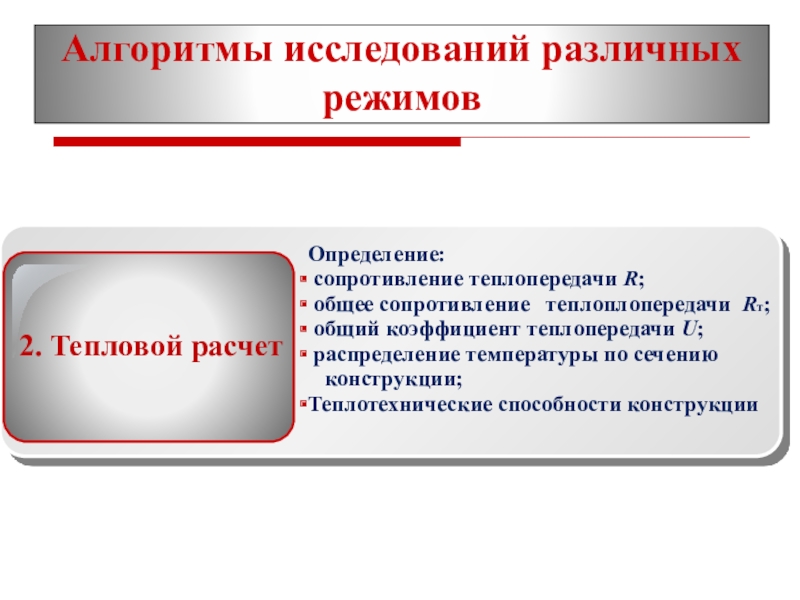 Алгоритмы исследований различных режимов

2. Тепловой расчет

Определение:
▪ сопротивление теплопередачи $R$;
▪ общее сопротивление теплоплопередачи $R_т$;
▪ общий коэффициент теплопередачи $U$;
▪ распределение температуры по сечению конструкции;
▪Теплотехнические способности конструкции